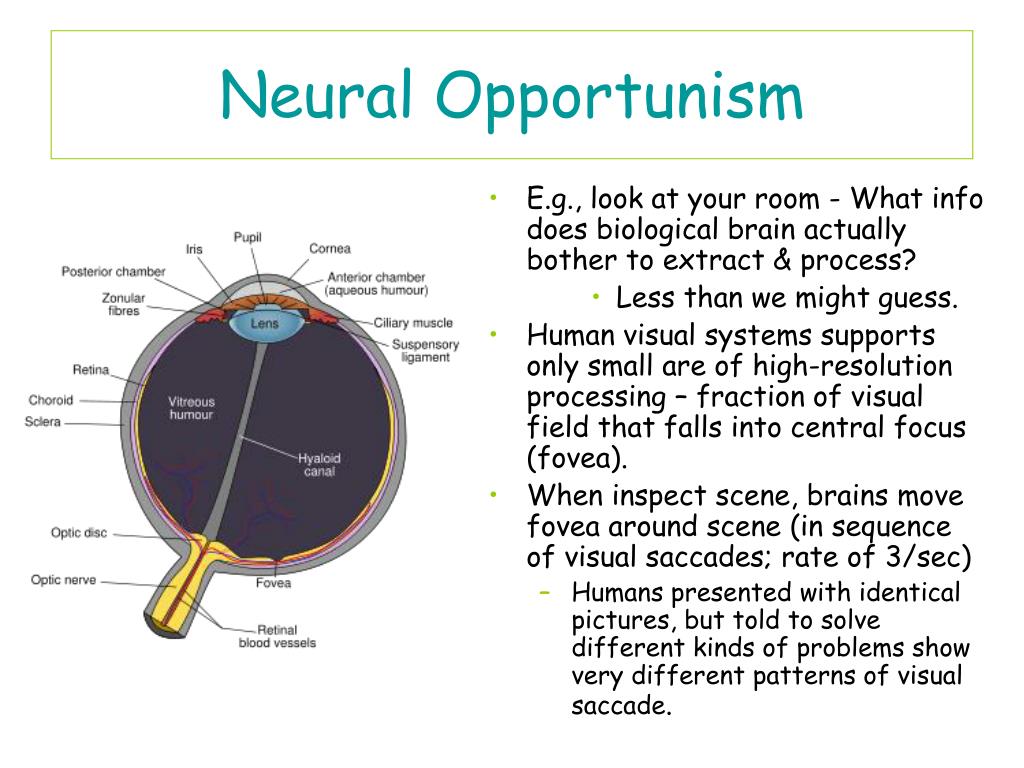 Neural Opportunism

Pupil
Iris
Cornea
Posterior chamber
Anterior chamber (aqueous humour)
Zonular fibres
Lens
Ciliary muscle
Suspensory ligament
Retina
Choroid
Sclera
Vitreous humour
Hyaloid canal
Optic disc
Optic nerve
Fovea
Retinal blood vessels

• E.g., look at your room - What info does biological brain actually bother to extract & process?
  • Less than we might guess.
• Human visual systems supports only small are of high-resolution processing – fraction of visual field that falls into central focus (fovea).
• When inspect scene, brains move fovea around scene (in sequence of visual saccades; rate of 3/sec)
  – Humans presented with identical pictures, but told to solve different kinds of problems show very different patterns of visual saccade.